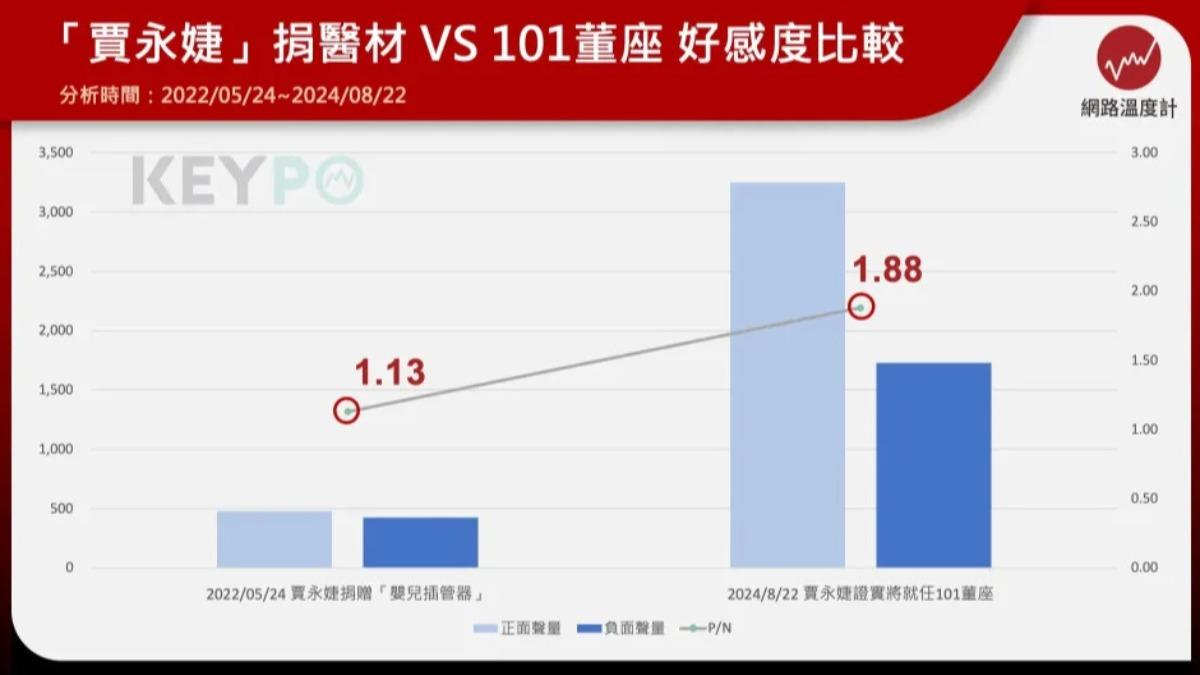 「賈永婕」捐醫材 VS 101董座 好感度比較

分析時間：2022/05/24~2024/08/22

網路溫度計

KEYPO

3,500
3,000
2,500
2,000
1,500
1,000
500
0

3.00
2.50
2.00
1.50
1.00
0.50
0.00

1.13

1.88

2022/05/24 賈永婕捐贈「嬰兒插管器」

2024/8/22 賈永婕證實將就任101董座

正面聲量　負面聲量　P/N